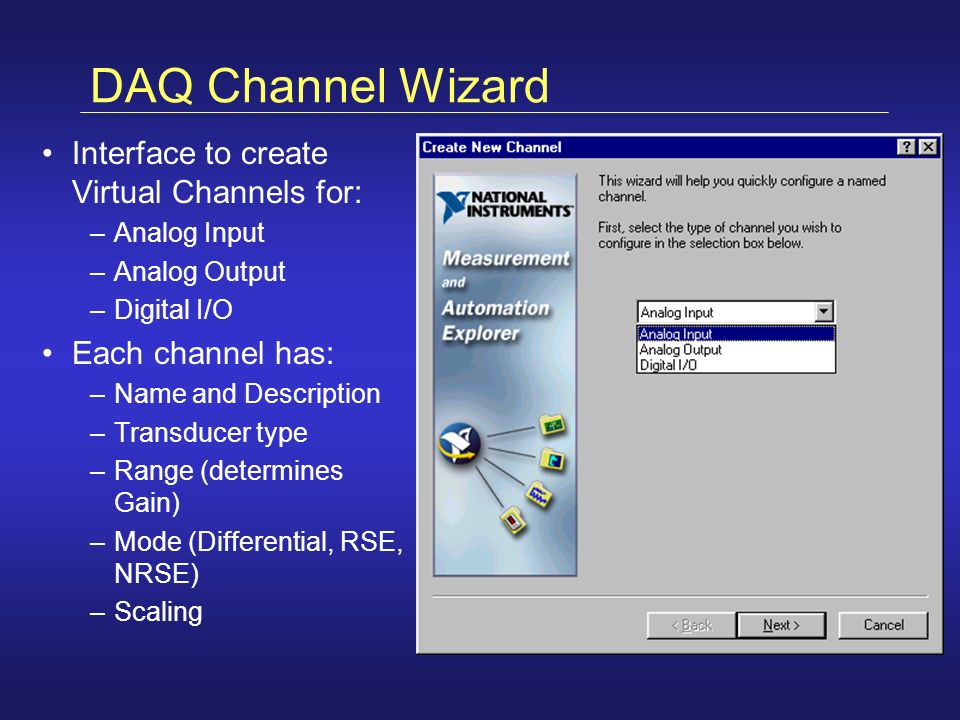 DAQ Channel Wizard

• Interface to create Virtual Channels for:
 – Analog Input
 – Analog Output
 – Digital I/O
• Each channel has:
 – Name and Description
 – Transducer type
 – Range (determines Gain)
 – Mode (Differential, RSE, NRSE)
 – Scaling

Create New Channel

?
X

NATIONAL INSTRUMENTS

Measurement and Automation Explorer

This wizard will help you quickly configure a named channel.

First, select the type of channel you wish to configure in the selection box below.

Analog Input
Analog Input
Analog Output
Digital I/O

< Back
Next >
Cancel